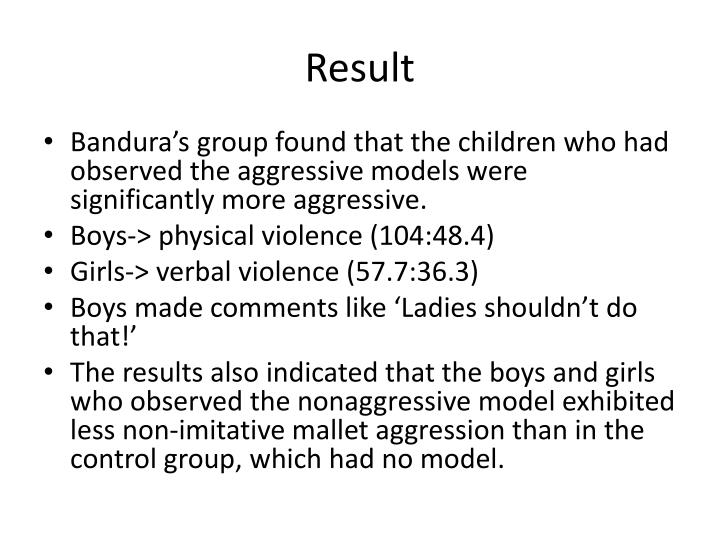 Result

• Bandura’s group found that the children who had observed the aggressive models were significantly more aggressive.
• Boys-> physical violence (104:48.4)
• Girls-> verbal violence (57.7:36.3)
• Boys made comments like ‘Ladies shouldn’t do that!’
• The results also indicated that the boys and girls who observed the nonaggressive model exhibited less non-imitative mallet aggression than in the control group, which had no model.